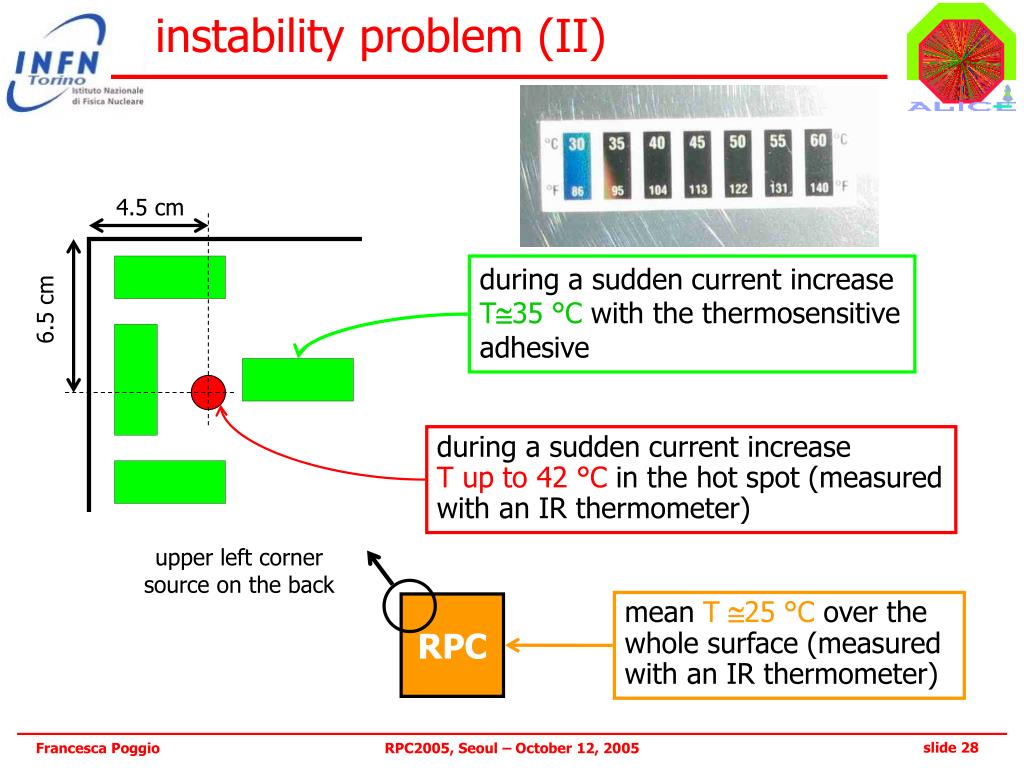 INFN Torino Istituto Nazionale di Fisica Nucleare

instability problem (II)

ALICE

°C 30 35 40 45 50 55 60 °C
°F 86 95 104 113 122 131 140 °F

4.5 cm

6.5 cm

during a sudden current increase T≅35 °C with the thermosensitive adhesive

during a sudden current increase T up to 42 °C in the hot spot (measured with an IR thermometer)

upper left corner source on the back

RPC

mean T ≅25 °C over the whole surface (measured with an IR thermometer)

Francesca Poggio

RPC2005, Seoul – October 12, 2005

slide 28